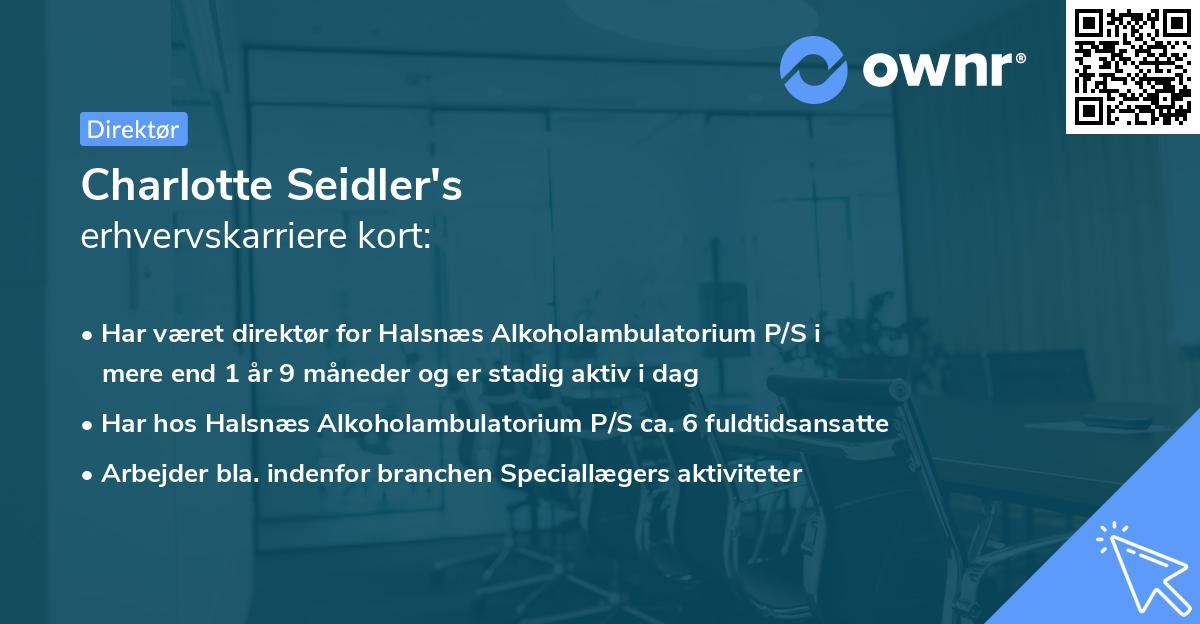 ownr®

Direktør

Charlotte Seidler's
erhvervskarriere kort:

• Har været direktør for Halsnæs Alkoholambulatorium P/S i mere end 1 år 9 måneder og er stadig aktiv i dag

• Har hos Halsnæs Alkoholambulatorium P/S ca. 6 fuldtidsansatte

• Arbejder bla. indenfor branchen Speciallægers aktiviteter